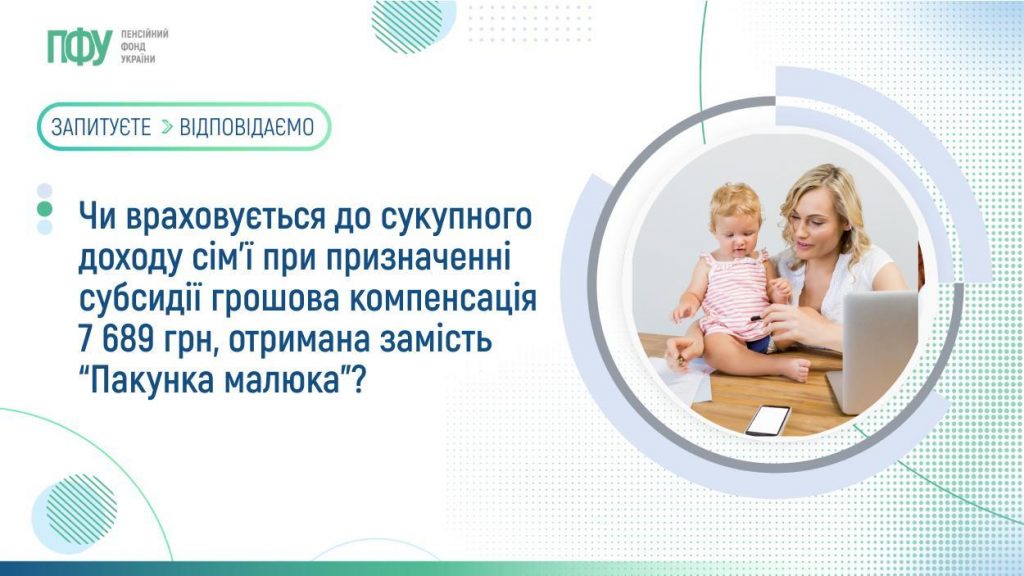 ПФУ ПЕНСІЙНИЙ ФОНД УКРАЇНИ

ЗАПИТУЄТЕ > ВІДПОВІДАЄМО

Чи враховується до сукупного доходу сім'ї при призначенні субсидії грошова компенсація 7 689 грн, отримана замість "Пакунка малюка"?